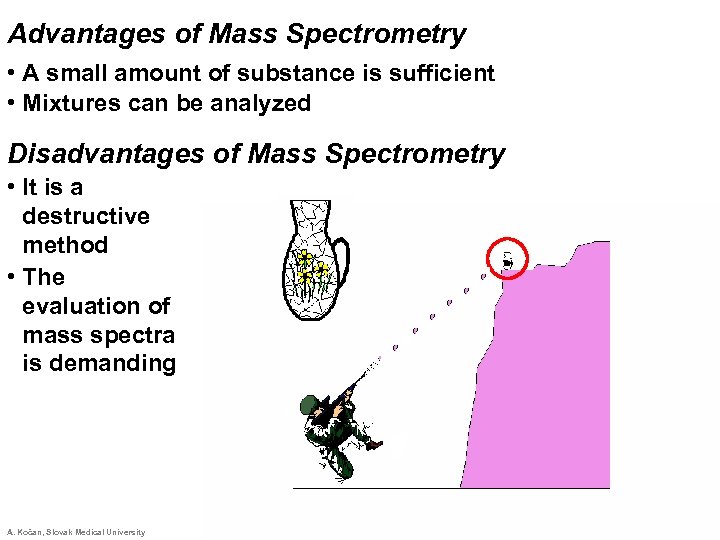 Advantages of Mass Spectrometry

• A small amount of substance is sufficient
• Mixtures can be analyzed

Disadvantages of Mass Spectrometry

• It is a destructive method
• The evaluation of mass spectra is demanding

A. Kočan, Slovak Medical University